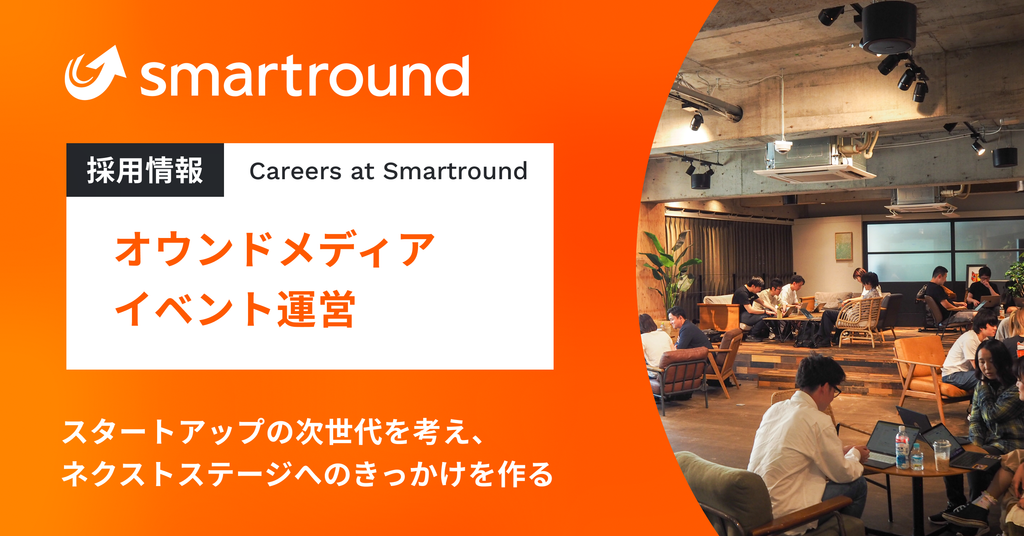 smartround

採用情報 Careers at Smartround

オウンドメディア
イベント運営

スタートアップの次世代を考え、
ネクストステージへのきっかけを作る